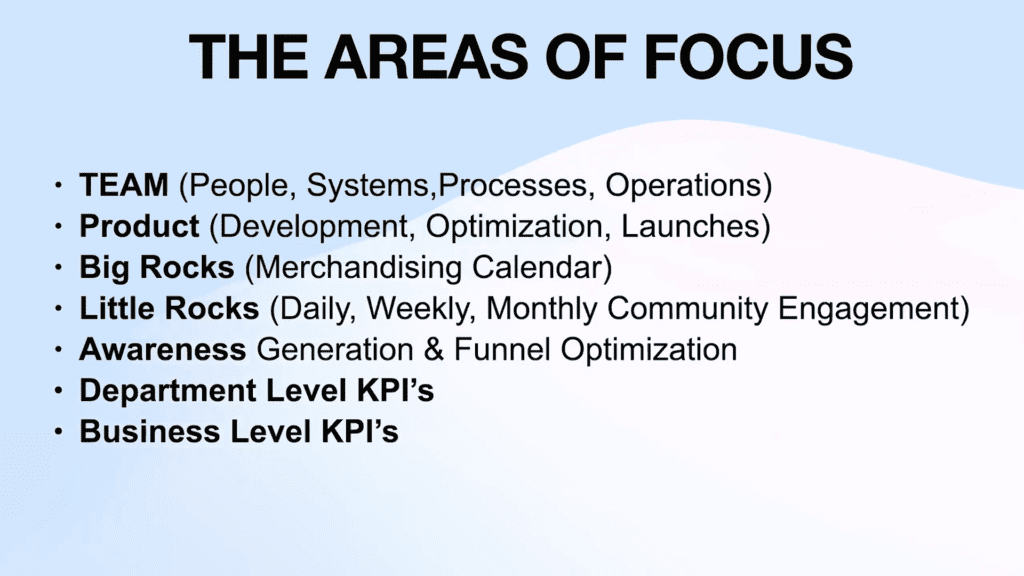 THE AREAS OF FOCUS

• TEAM (People, Systems,Processes, Operations)
• Product (Development, Optimization, Launches)
• Big Rocks (Merchandising Calendar)
• Little Rocks (Daily, Weekly, Monthly Community Engagement)
• Awareness Generation & Funnel Optimization
• Department Level KPI's
• Business Level KPI's